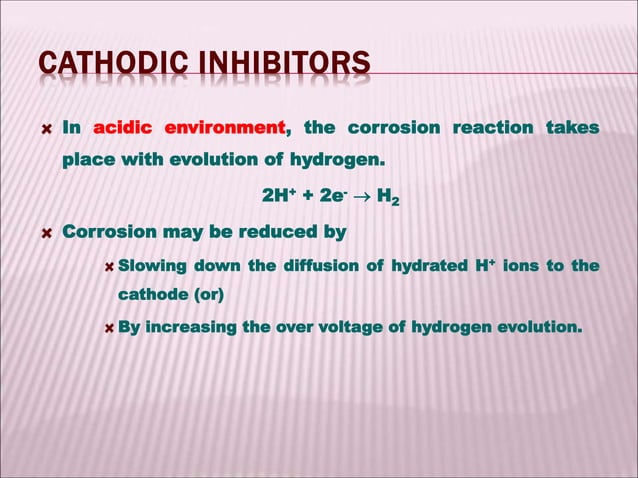 CATHODIC INHIBITORS

In acidic environment, the corrosion reaction takes place with evolution of hydrogen.

$2H^+ + 2e^- \rightarrow H_2$

Corrosion may be reduced by

Slowing down the diffusion of hydrated $H^+$ ions to the cathode (or)

By increasing the over voltage of hydrogen evolution.